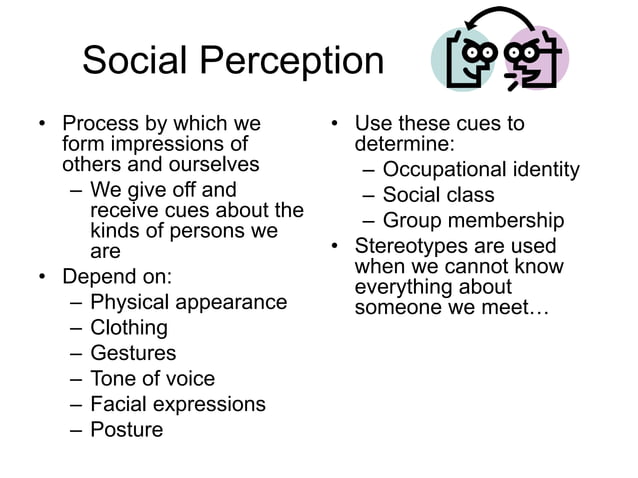 Social Perception

• Process by which we form impressions of others and ourselves
– We give off and receive cues about the kinds of persons we are
• Depend on:
– Physical appearance
– Clothing
– Gestures
– Tone of voice
– Facial expressions
– Posture

• Use these cues to determine:
– Occupational identity
– Social class
– Group membership
• Stereotypes are used when we cannot know everything about someone we meet…